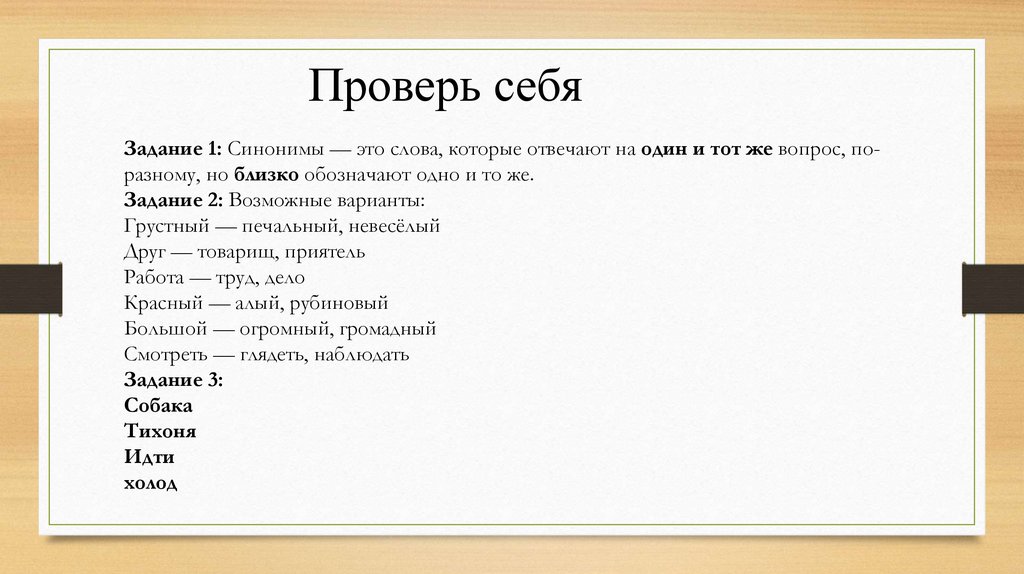 Проверь себя

Задание 1: Синонимы — это слова, которые отвечают на один и тот же вопрос, по-разному, но близко обозначают одно и то же.
Задание 2: Возможные варианты:
Грустный — печальный, невесёлый
Друг — товарищ, приятель
Работа — труд, дело
Красный — алый, рубиновый
Большой — огромный, громадный
Смотреть — глядеть, наблюдать
Задание 3:
Собака
Тихоня
Идти
холод